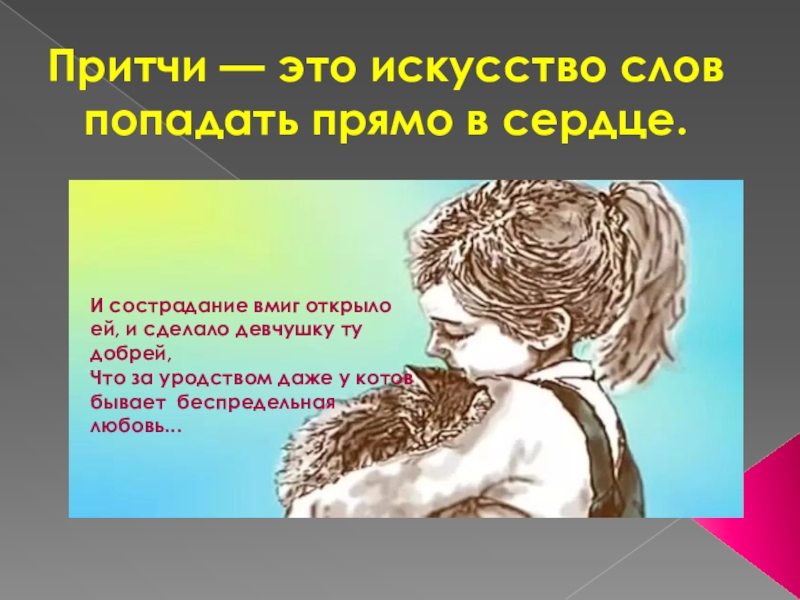 Притчи — это искусство слов попадать прямо в сердце.

И сострадание вмиг открыло ей, и сделало девчушку ту добрей,
Что за уродством даже у котов бывает беспредельная любовь...